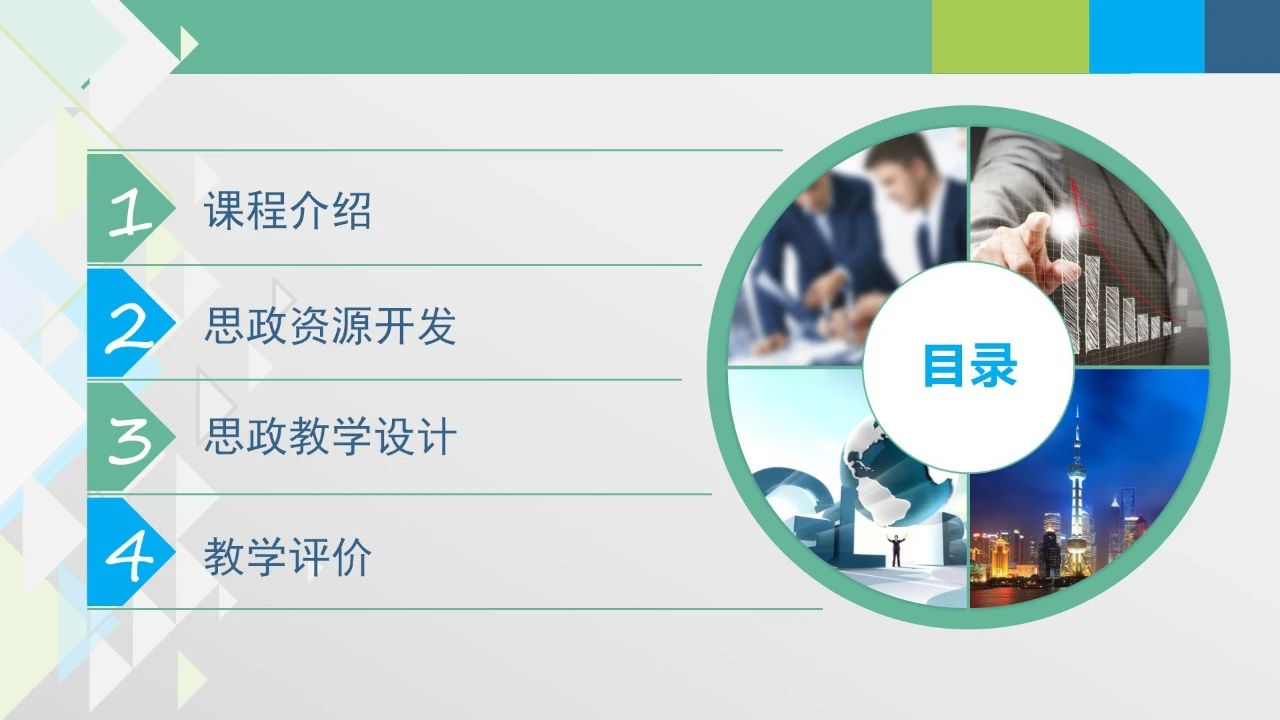 1 课程介绍

2 思政资源开发

3 思政教学设计

4 教学评价

目录